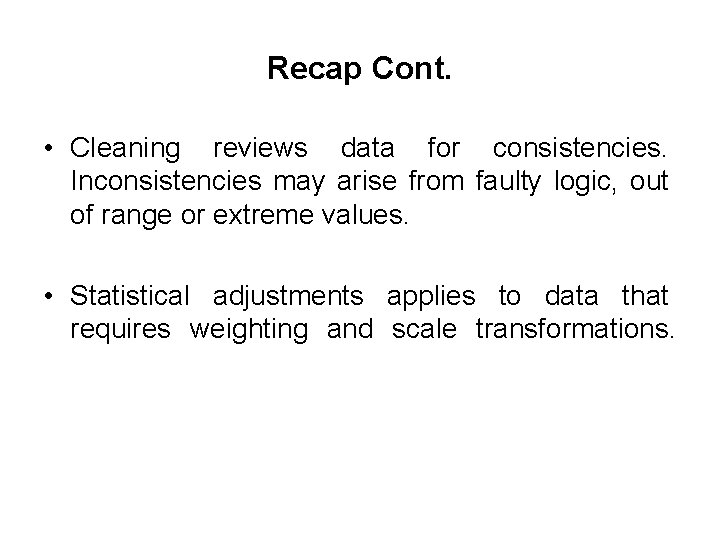 Recap Cont.

• Cleaning reviews data for consistencies. Inconsistencies may arise from faulty logic, out of range or extreme values.

• Statistical adjustments applies to data that requires weighting and scale transformations.